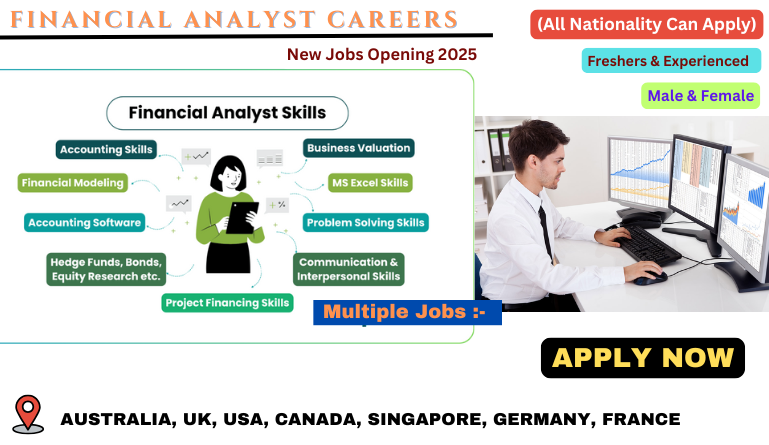 FINANCIAL ANALYST CAREERS

(All Nationality Can Apply)

New Jobs Opening 2025

Freshers & Experienced

Male & Female

Financial Analyst Skills

Accounting Skills

Financial Modeling

Accounting Software

Hedge Funds, Bonds, Equity Research etc.

Project Financing Skills

Business Valuation

MS Excel Skills

Problem Solving Skills

Communication & Interpersonal Skills

Multiple Jobs :-

APPLY NOW

AUSTRALIA, UK, USA, CANADA, SINGAPORE, GERMANY, FRANCE